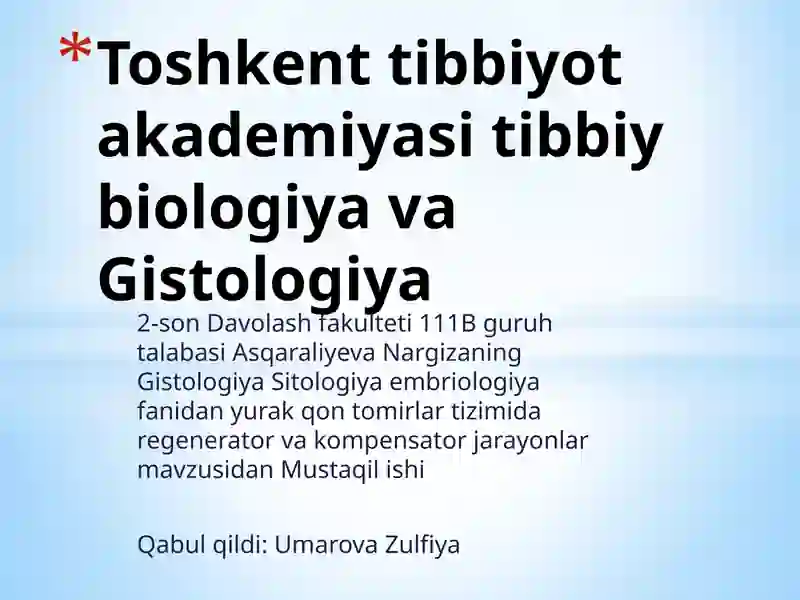 *Toshkent tibbiyot akademiyasi tibbiy biologiya va Gistologiya

2-son Davolash fakulteti 111B guruh talabasi Asqaraliyeva Nargizaning Gistologiya Sitologiya embriologiya fanidan yurak qon tomirlar tizimida regenerator va kompensator jarayonlar mavzusidan Mustaqil ishi

Qabul qildi: Umarova Zulfiya